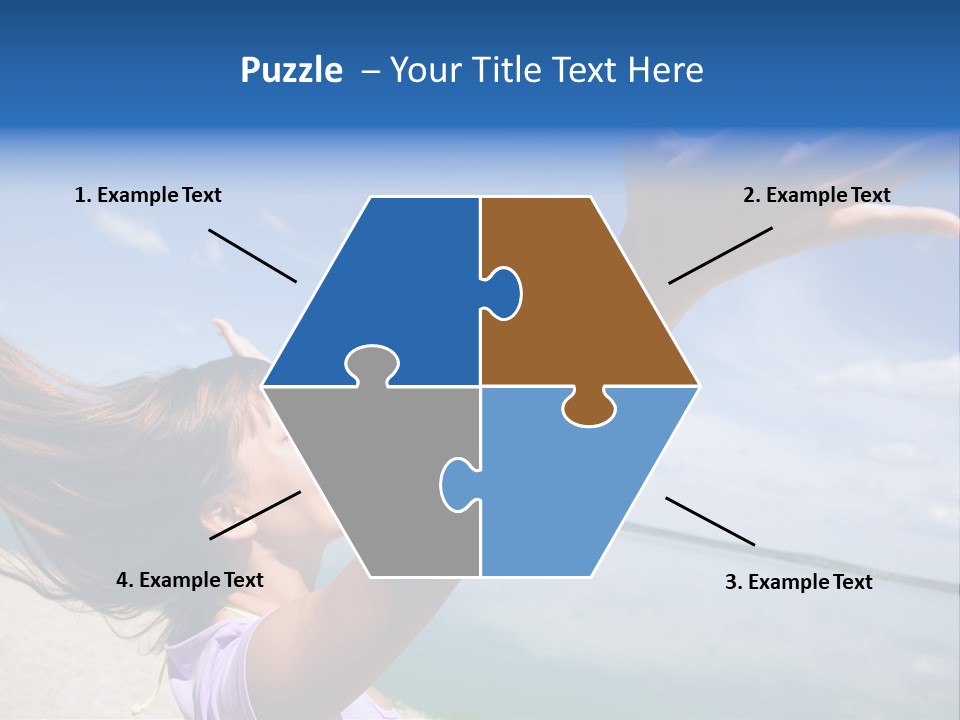 Puzzle – Your Title Text Here

1. Example Text

2. Example Text

4. Example Text

3. Example Text